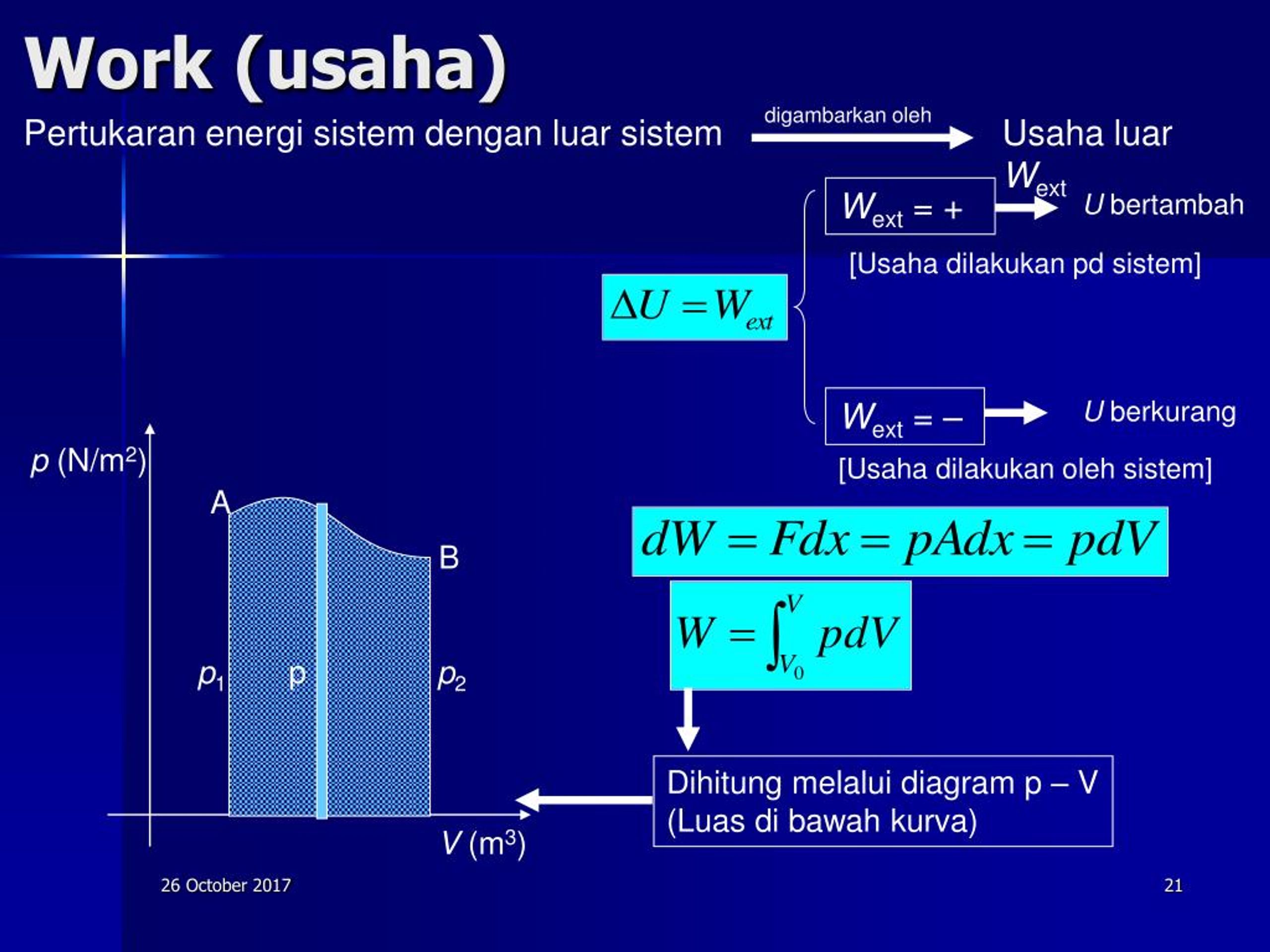 Work (usaha)

Pertukaran energi sistem dengan luar sistem digambarkan oleh Usaha luar $W_{ext}$

$W_{ext} = +$ $U$ bertambah

[Usaha dilakukan pd sistem]

$\Delta U = W_{ext}$

$W_{ext} = -$ $U$ berkurang

[Usaha dilakukan oleh sistem]

$dW = Fdx = pAdx = pdV$

$W = \int_{V_0}^{V} pdV$

Dihitung melalui diagram p – V
(Luas di bawah kurva)

$p$ (N/m$^2$)

A

B

$p_1$

p

$p_2$

$V$ (m$^3$)

26 October 2017

21